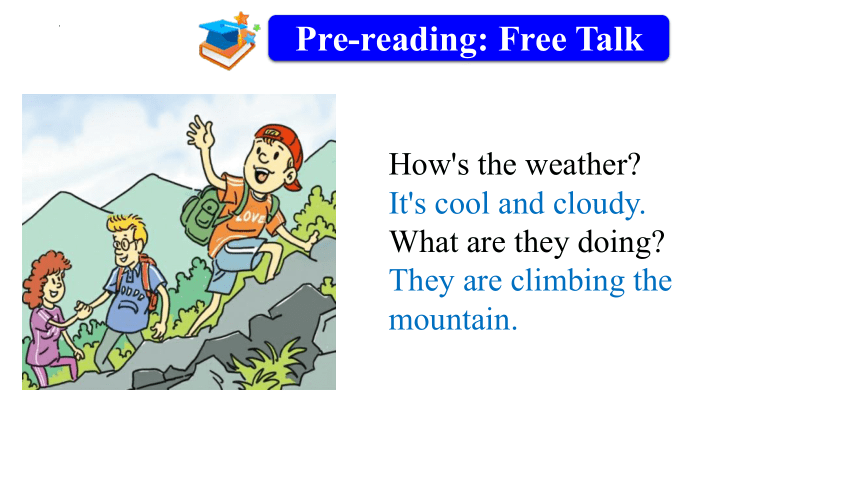 Pre-reading: Free Talk

LOVE

How's the weather?
It's cool and cloudy.
What are they doing?
They are climbing the mountain.